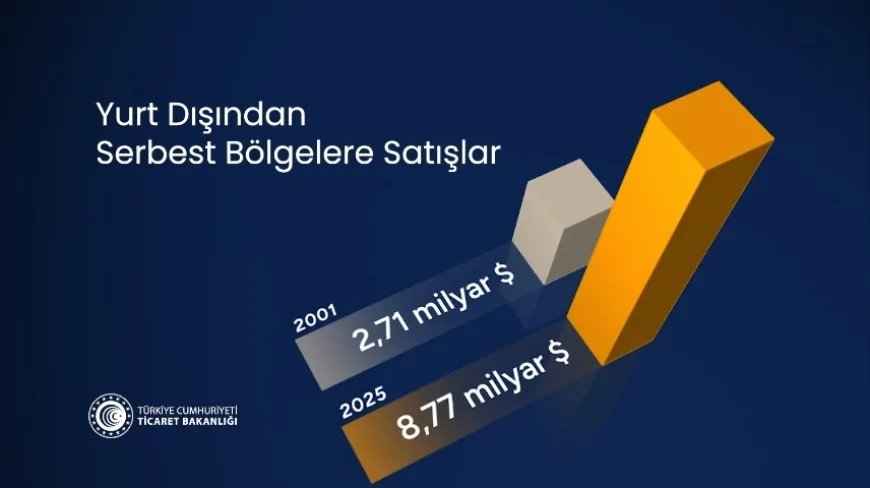 Yurt Dışından
Serbest Bölgelere Satışlar

2001
2,71 milyar $

2025
8,77 milyar $

TÜRKİYE CUMHURİYETİ
TİCARET BAKANLIĞI